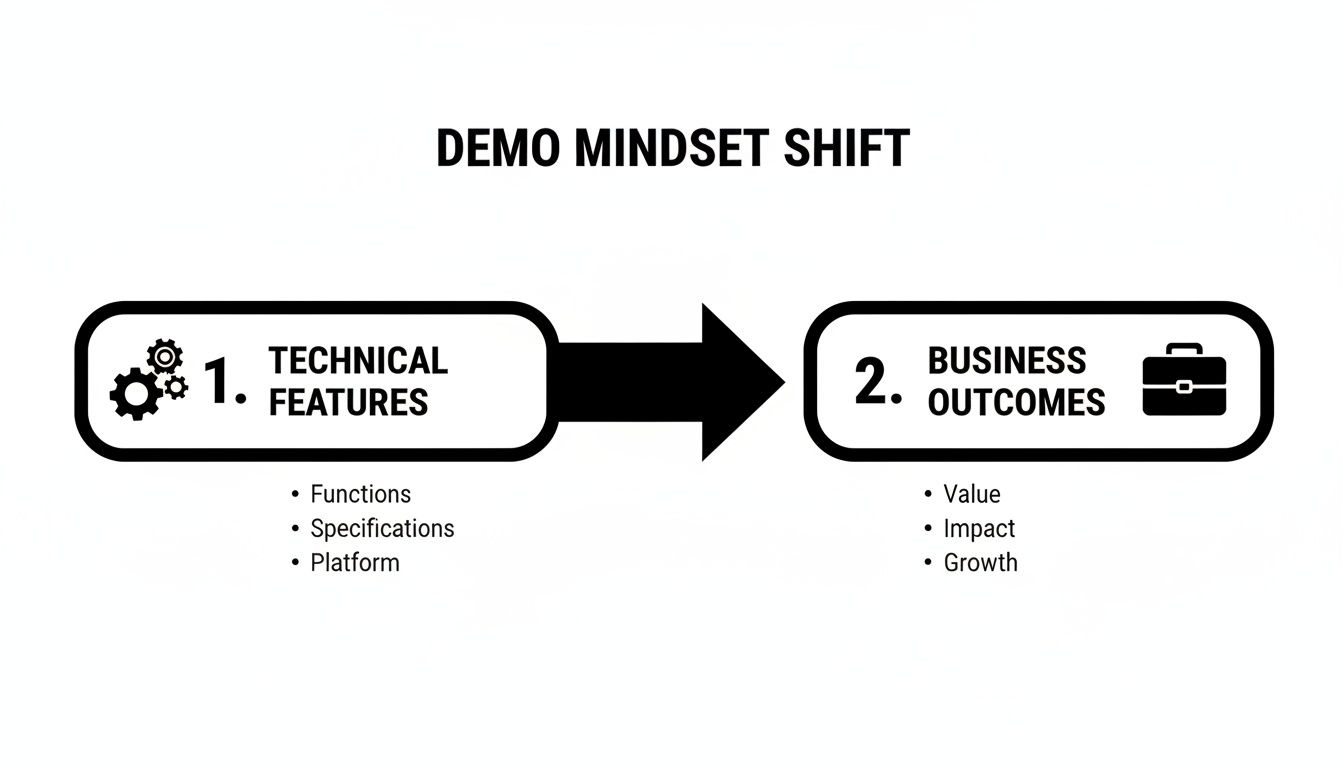 DEMO MINDSET SHIFT

1. TECHNICAL FEATURES

• Functions
• Specifications
• Platform

2. BUSINESS OUTCOMES

• Value
• Impact
• Growth